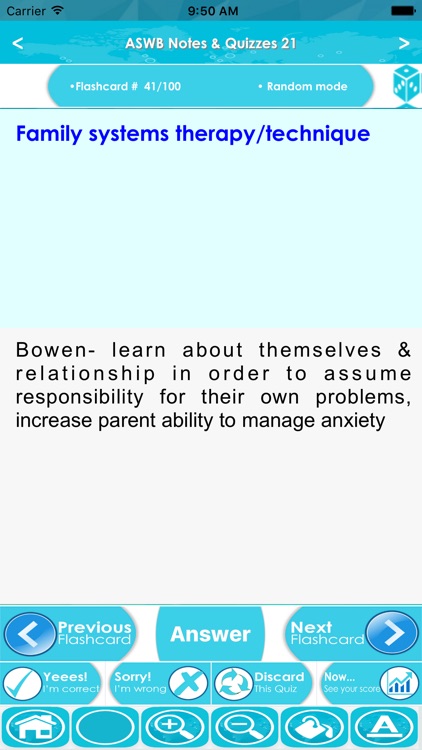 Carrier 9:50 AM

<
ASWB Notes & Quizzes 21
>

•Flashcard # 41/100
• Random mode

Family systems therapy/technique

Bowen- learn about themselves & relationship in order to assume responsibility for their own problems, increase parent ability to manage anxiety

Previous Flashcard
Answer
Next Flashcard

Yeees! I'm correct
Sorry! I'm wrong
Discard This Quiz
Now... See your score

A